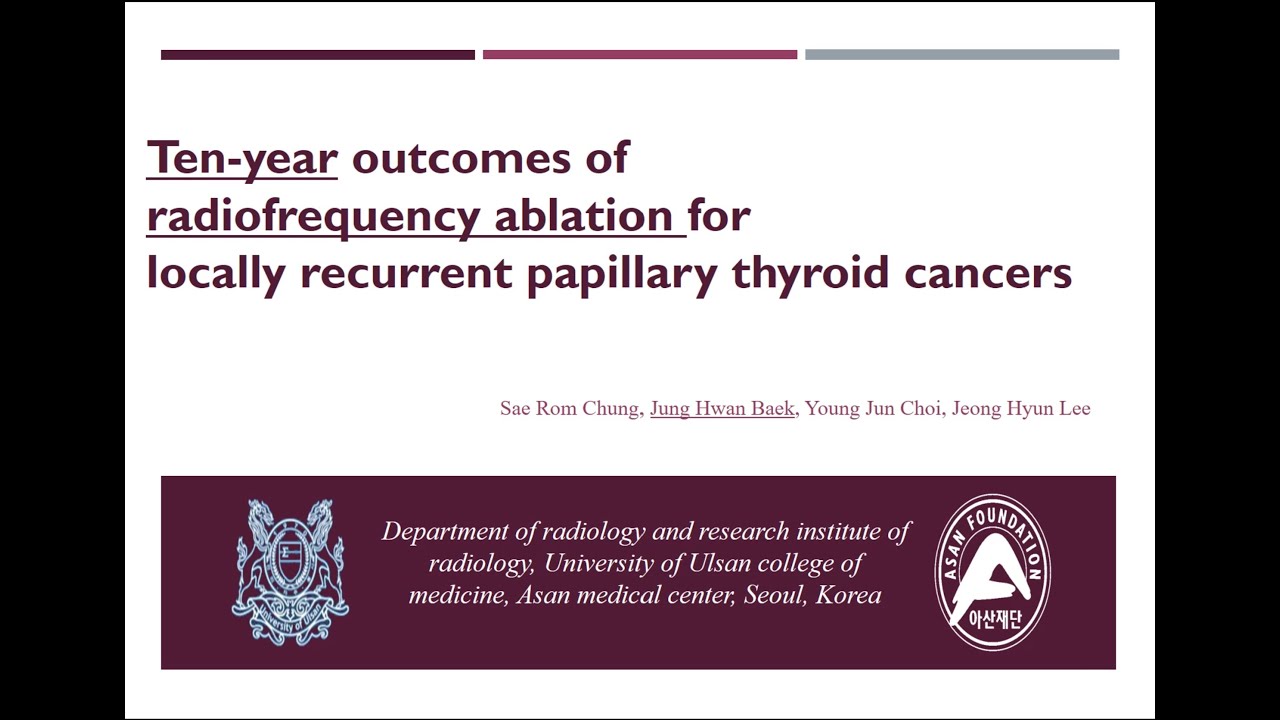 Ten-year outcomes of radiofrequency ablation for locally recurrent papillary thyroid cancers

Sae Rom Chung, Jung Hwan Baek, Young Jun Choi, Jeong Hyun Lee

University of Ulsan

Department of radiology and research institute of radiology, University of Ulsan college of medicine, Asan medical center, Seoul, Korea

ASAN FOUNDATION
아산재단